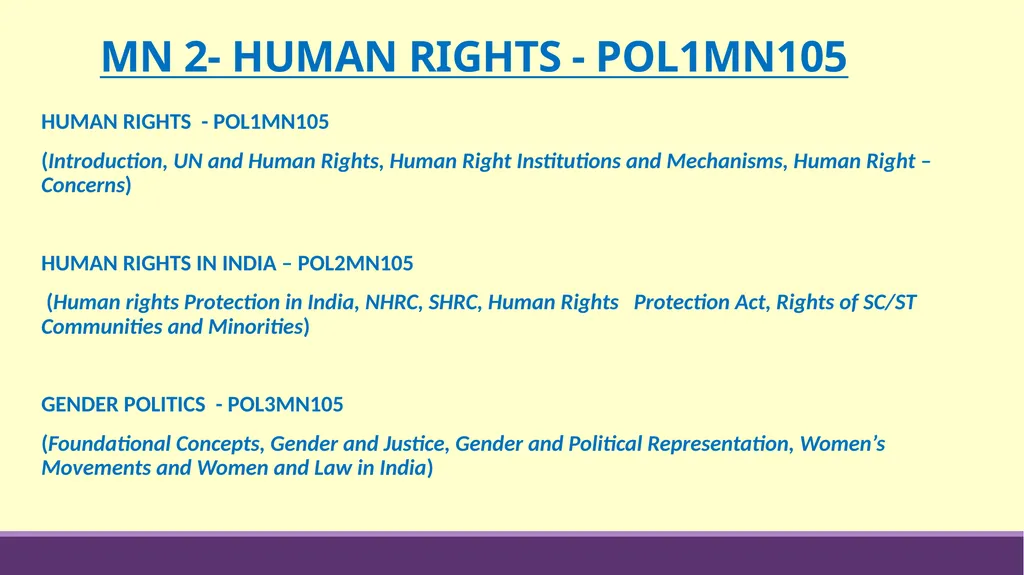 MN 2- HUMAN RIGHTS - POL1MN105

HUMAN RIGHTS - POL1MN105

(Introduction, UN and Human Rights, Human Right Institutions and Mechanisms, Human Right – Concerns)

HUMAN RIGHTS IN INDIA – POL2MN105

(Human rights Protection in India, NHRC, SHRC, Human Rights Protection Act, Rights of SC/ST Communities and Minorities)

GENDER POLITICS - POL3MN105

(Foundational Concepts, Gender and Justice, Gender and Political Representation, Women's Movements and Women and Law in India)